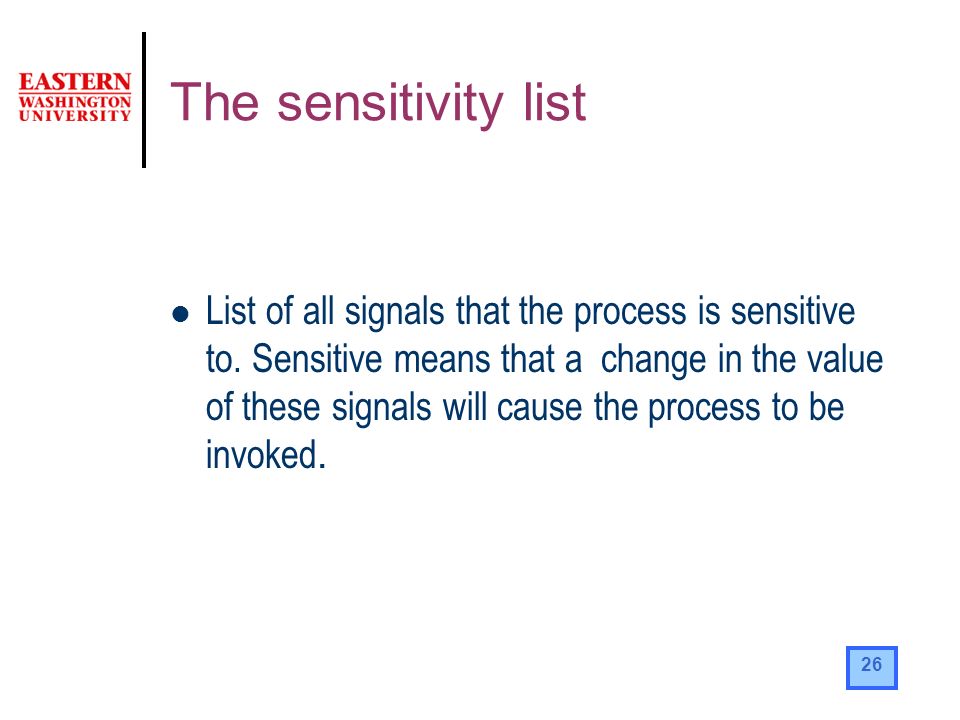 EASTERN
WASHINGTON
UNIVERSITY

The sensitivity list

● List of all signals that the process is sensitive to. Sensitive means that a change in the value of these signals will cause the process to be invoked.

26